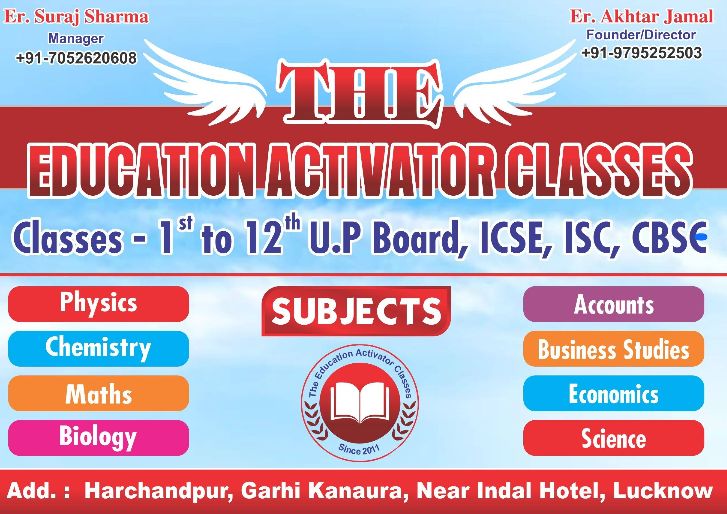 Er. Suraj Sharma
Manager
+91-7052620608

Er. Akhtar Jamal
Founder/Director
+91-9795252503

THE
EDUCATION ACTIVATOR CLASSES

Classes - $1^{st}$ to $12^{th}$ U.P Board, ICSE, ISC, CBSE

Physics
Chemistry
Maths
Biology

SUBJECTS

The Education Activator Classes
Since 2011

Accounts
Business Studies
Economics
Science

Add. : Harchandpur, Garhi Kanaura, Near Indal Hotel, Lucknow